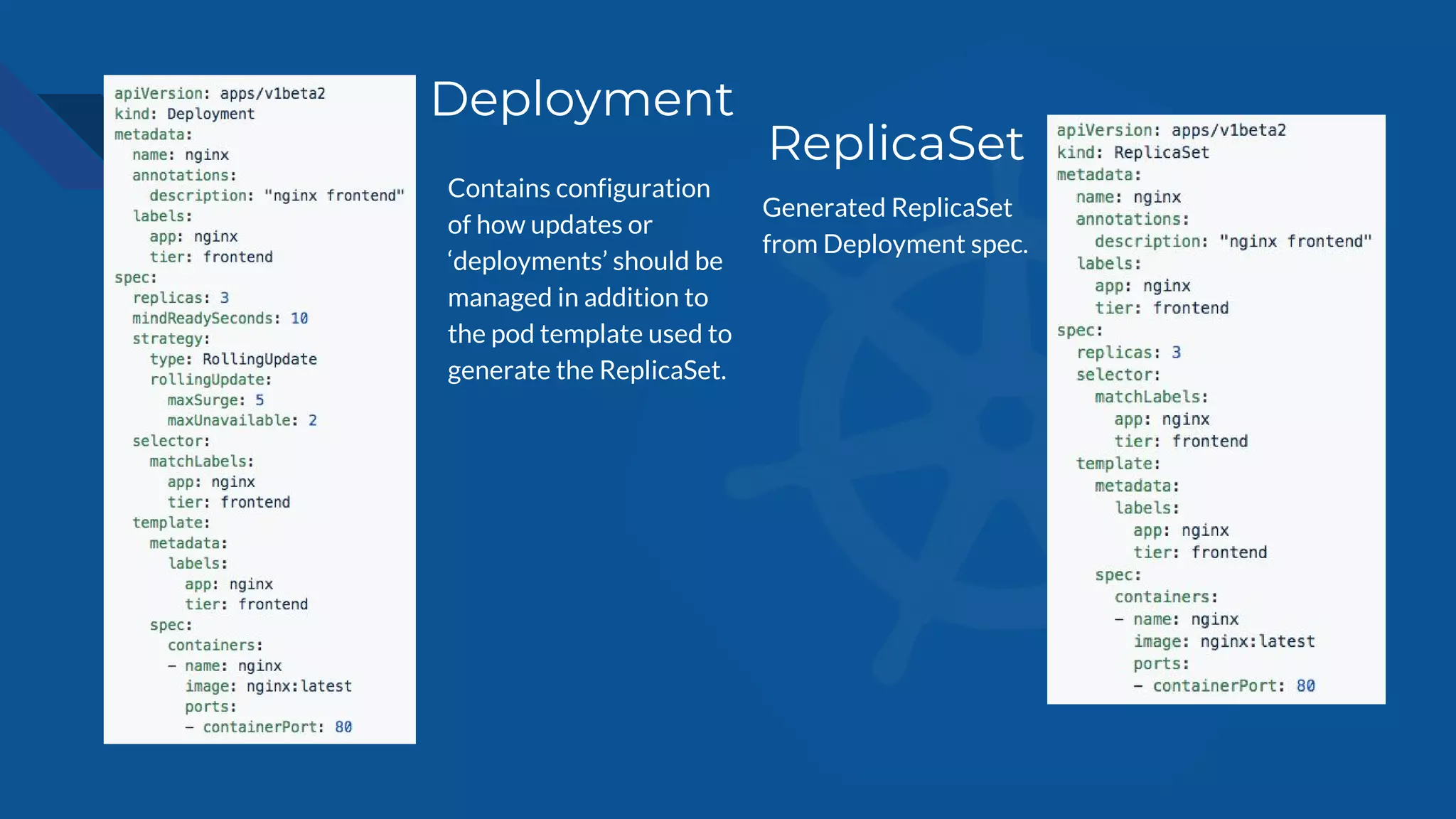 apiVersion: apps/v1beta2
kind: Deployment
metadata:
  name: nginx
  annotations:
    description: "nginx frontend"
  labels:
    app: nginx
    tier: frontend
spec:
  replicas: 3
  mindReadySeconds: 10
  strategy:
    type: RollingUpdate
    rollingUpdate:
      maxSurge: 5
      maxUnavailable: 2
  selector:
    matchLabels:
      app: nginx
      tier: frontend
  template:
    metadata:
      labels:
        app: nginx
        tier: frontend
    spec:
      containers:
      - name: nginx
        image: nginx:latest
        ports:
        - containerPort: 80

Deployment

Contains configuration of how updates or ‘deployments’ should be managed in addition to the pod template used to generate the ReplicaSet.

ReplicaSet

Generated ReplicaSet from Deployment spec.

apiVersion: apps/v1beta2
kind: ReplicaSet
metadata:
  name: nginx
  annotations:
    description: "nginx frontend"
  labels:
    app: nginx
    tier: frontend
spec:
  replicas: 3
  selector:
    matchLabels:
      app: nginx
      tier: frontend
  template:
    metadata:
      labels:
        app: nginx
        tier: frontend
    spec:
      containers:
      - name: nginx
        image: nginx:latest
        ports:
        - containerPort: 80